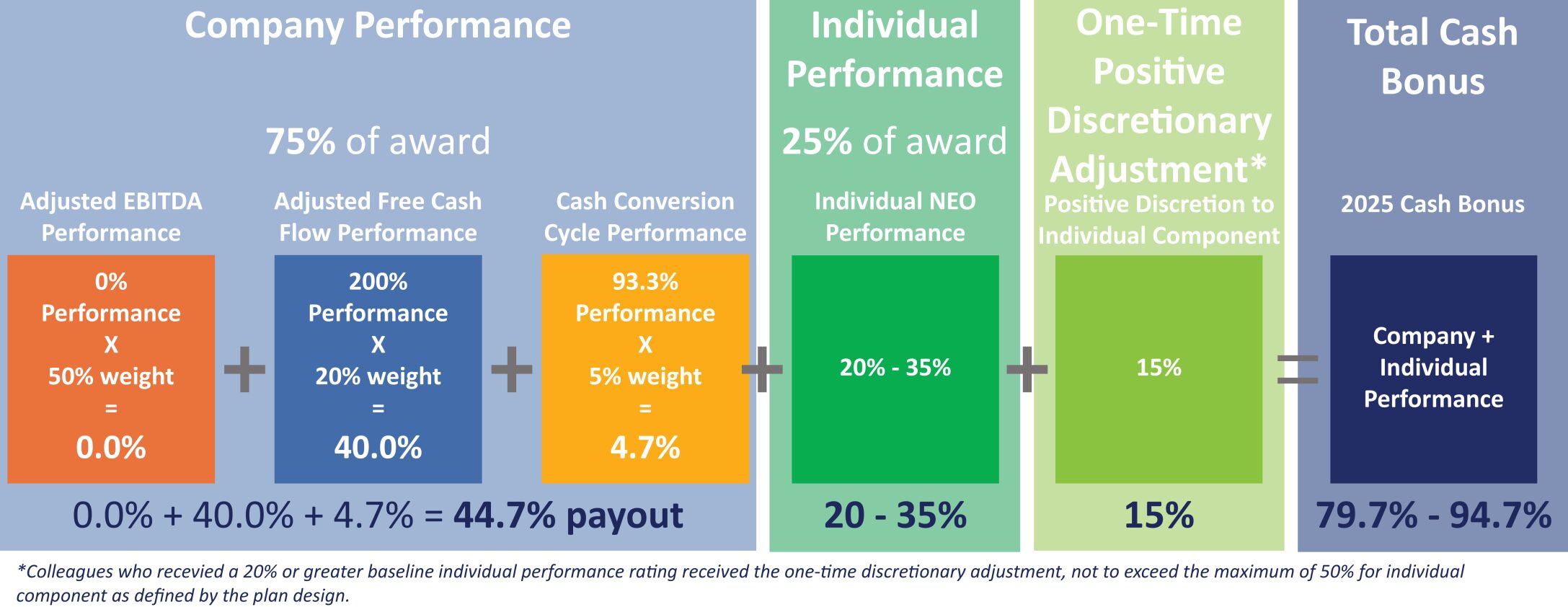 Company Performance

75% of award

Adjusted EBITDA Performance

0% Performance X 50% weight = 0.0%

+

Adjusted Free Cash Flow Performance

200% Performance X 20% weight = 40.0%

+

Cash Conversion Cycle Performance

93.3% Performance X 5% weight = 4.7%

0.0% + 40.0% + 4.7% = 44.7% payout

+

Individual Performance

25% of award

Individual NEO Performance

20% - 35%

20 - 35%

+

One-Time Positive Discretionary Adjustment*

Positive Discretion to Individual Component

15%

15%

=

Total Cash Bonus

2025 Cash Bonus

Company + Individual Performance

79.7% - 94.7%

*Colleagues who recevied a 20% or greater baseline individual performance rating received the one-time discretionary adjustment, not to exceed the maximum of 50% for individual component as defined by the plan design.